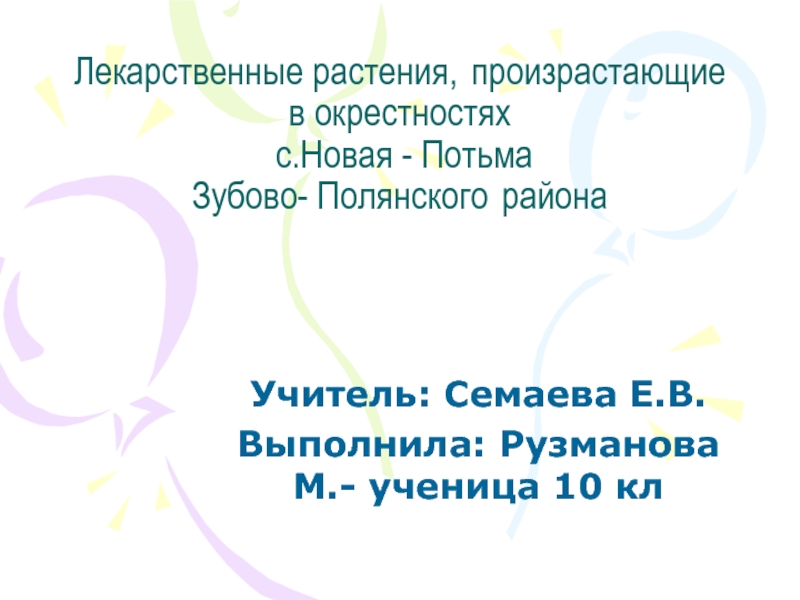 Лекарственные растения, произрастающие в окрестностях с.Новая - Потьма Зубово- Полянского района

Учитель: Семаева Е.В.

Выполнила: Рузманова М.- ученица 10 кл